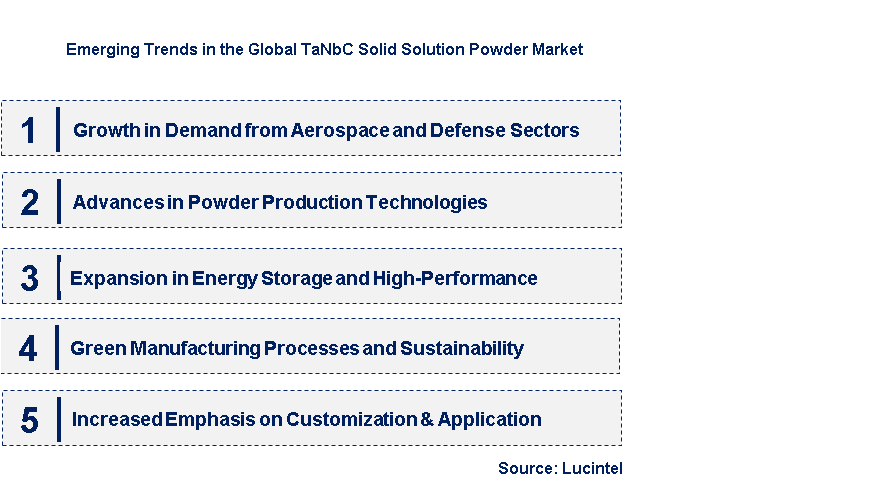 Emerging Trends in the Global TaNbC Solid Solution Powder Market

1 Growth in Demand from Aerospace and Defense Sectors

2 Advances in Powder Production Technologies

3 Expansion in Energy Storage and High-Performance

4 Green Manufacturing Processes and Sustainability

5 Increased Emphasis on Customization & Application

Source: Lucintel